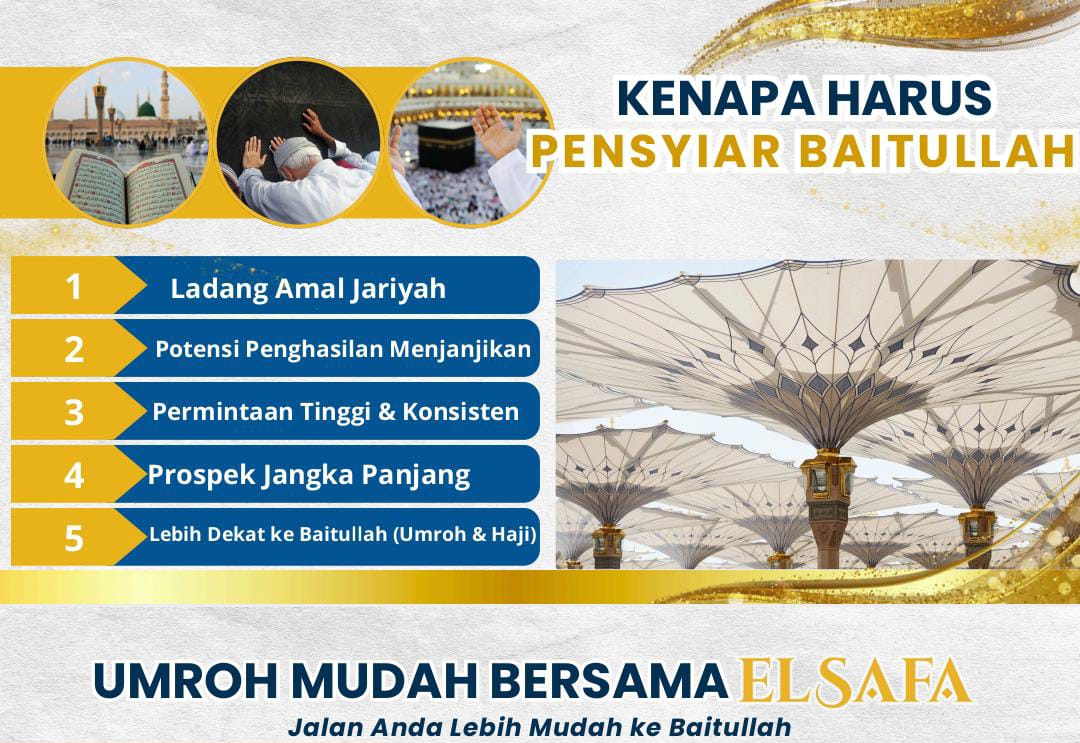 KENAPA HARUS
PENSYIAR BAITULLAH

1 Ladang Amal Jariyah

2 Potensi Penghasilan Menjanjikan

3 Permintaan Tinggi & Konsisten

4 Prospek Jangka Panjang

5 Lebih Dekat ke Baitullah (Umroh & Haji)

UMROH MUDAH BERSAMA ELSAFA
Jalan Anda Lebih Mudah ke Baitullah